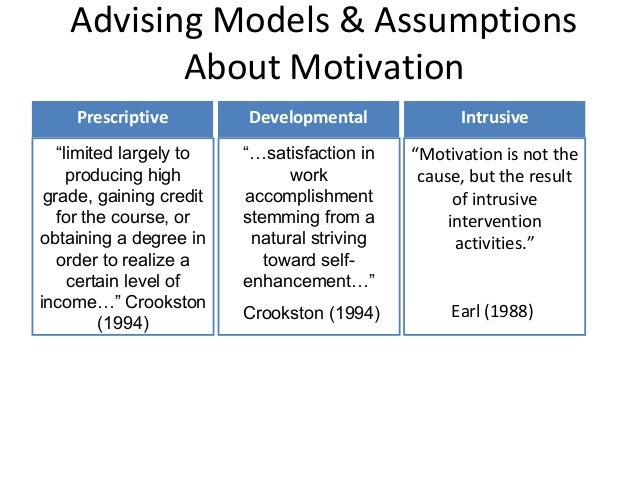 Advising Models & Assumptions About Motivation

| Prescriptive | Developmental | Intrusive |
|---|---|---|
| “limited largely to producing high grade, gaining credit for the course, or obtaining a degree in order to realize a certain level of income…” Crookston (1994) | “…satisfaction in work accomplishment stemming from a natural striving toward self-enhancement…” Crookston (1994) | “Motivation is not the cause, but the result of intrusive intervention activities.” Earl (1988) |